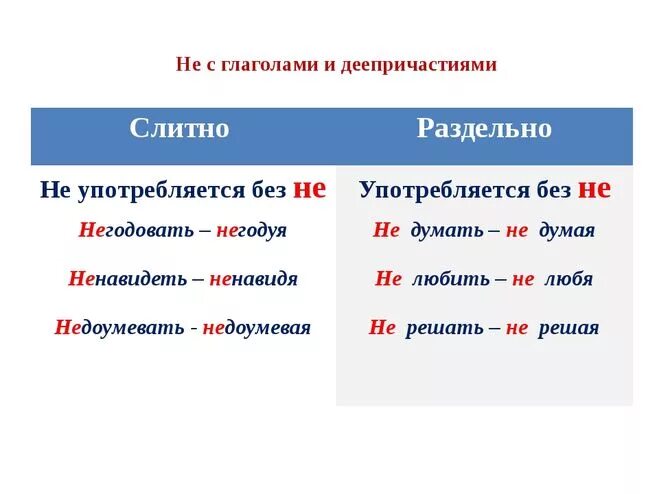 Не с глаголами и деепричастиями

| Слитно | Раздельно |
|---|---|
| Не употребляется без не | Употребляется без не |
| Негодовать – негодуя | Не думать – не думая |
| Ненавидеть – ненавидя | Не любить – не любя |
| Недоумевать - недоумевая | Не решать – не решая |